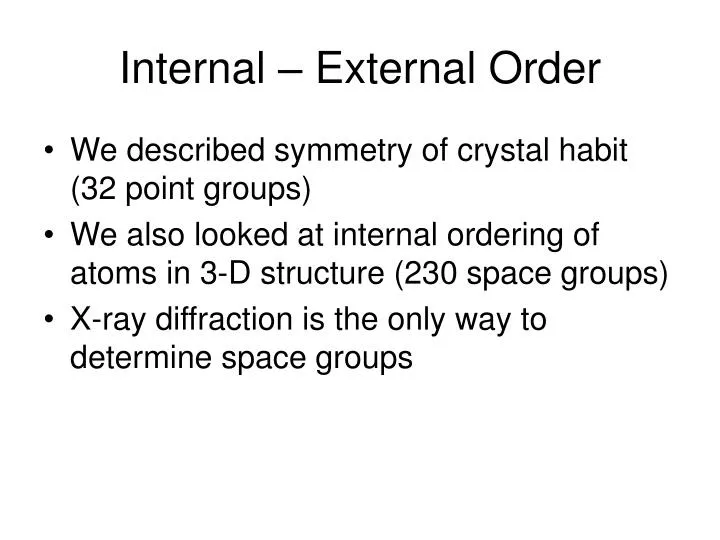 Internal – External Order

• We described symmetry of crystal habit (32 point groups)
• We also looked at internal ordering of atoms in 3-D structure (230 space groups)
• X-ray diffraction is the only way to determine space groups